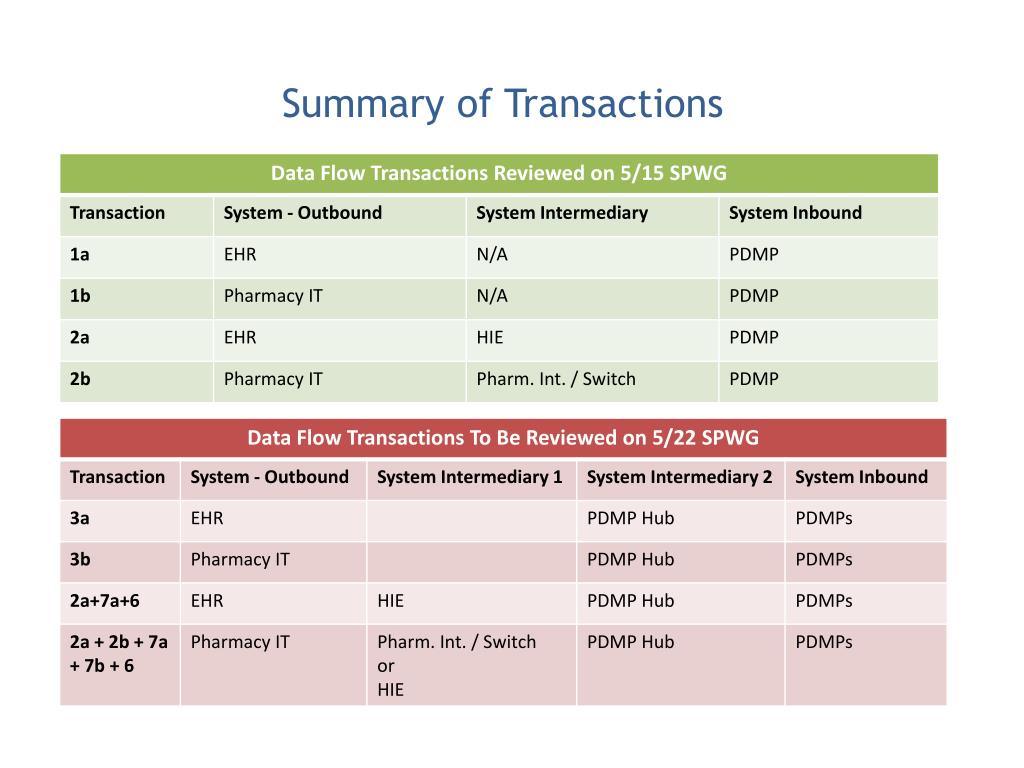 Summary of Transactions

Data Flow Transactions Reviewed on 5/15 SPWG

| Transaction | System - Outbound | System Intermediary | System Inbound |
|---|---|---|---|
| 1a | EHR | N/A | PDMP |
| 1b | Pharmacy IT | N/A | PDMP |
| 2a | EHR | HIE | PDMP |
| 2b | Pharmacy IT | Pharm. Int. / Switch | PDMP |

Data Flow Transactions To Be Reviewed on 5/22 SPWG

| Transaction | System - Outbound | System Intermediary 1 | System Intermediary 2 | System Inbound |
|---|---|---|---|---|
| 3a | EHR | | PDMP Hub | PDMPs |
| 3b | Pharmacy IT | | PDMP Hub | PDMPs |
| 2a+7a+6 | EHR | HIE | PDMP Hub | PDMPs |
| 2a + 2b + 7a + 7b + 6 | Pharmacy IT | Pharm. Int. / Switch or HIE | PDMP Hub | PDMPs |